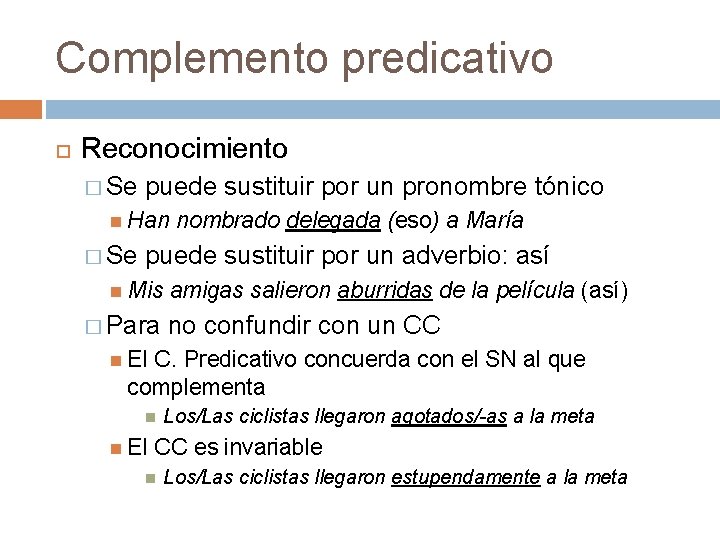 Complemento predicativo

Reconocimiento

Se puede sustituir por un pronombre tónico

Han nombrado delegada (eso) a María

Se puede sustituir por un adverbio: así

Mis amigas salieron aburridas de la película (así)

Para no confundir con un CC

El C. Predicativo concuerda con el SN al que complementa

Los/Las ciclistas llegaron agotados/-as a la meta

El CC es invariable

Los/Las ciclistas llegaron estupendamente a la meta